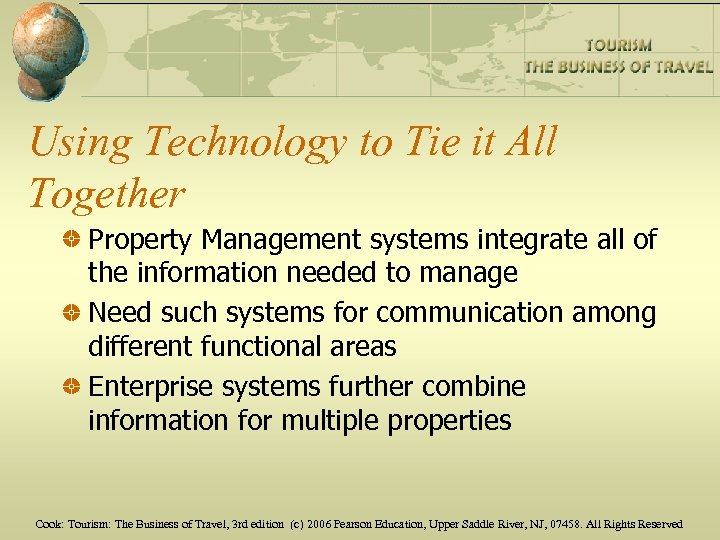 TOURISM
THE BUSINESS OF TRAVEL

Using Technology to Tie it All Together

Property Management systems integrate all of the information needed to manage

Need such systems for communication among different functional areas

Enterprise systems further combine information for multiple properties

Cook: Tourism: The Business of Travel, 3rd edition (c) 2006 Pearson Education, Upper Saddle River, NJ, 07458. All Rights Reserved